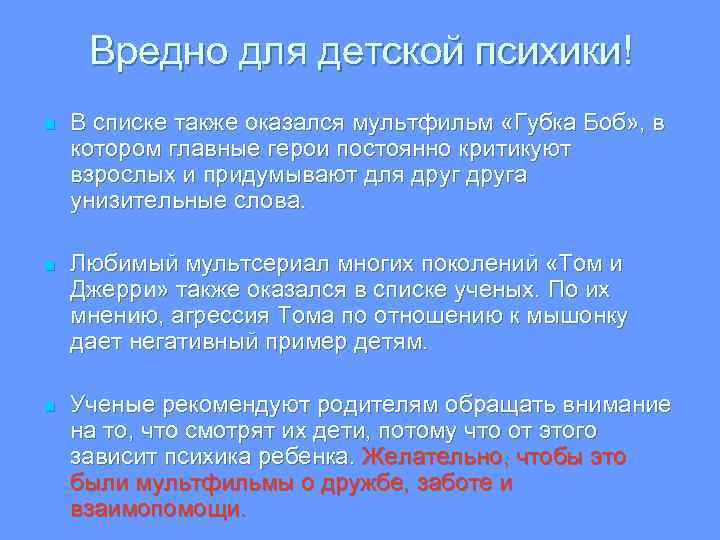 Вредно для детской психики!

В списке также оказался мультфильм «Губка Боб», в котором главные герои постоянно критикуют взрослых и придумывают для друг друга унизительные слова.

Любимый мультсериал многих поколений «Том и Джерри» также оказался в списке ученых. По их мнению, агрессия Тома по отношению к мышонку дает негативный пример детям.

Ученые рекомендуют родителям обращать внимание на то, что смотрят их дети, потому что от этого зависит психика ребенка. Желательно, чтобы это были мультфильмы о дружбе, заботе и взаимопомощи.